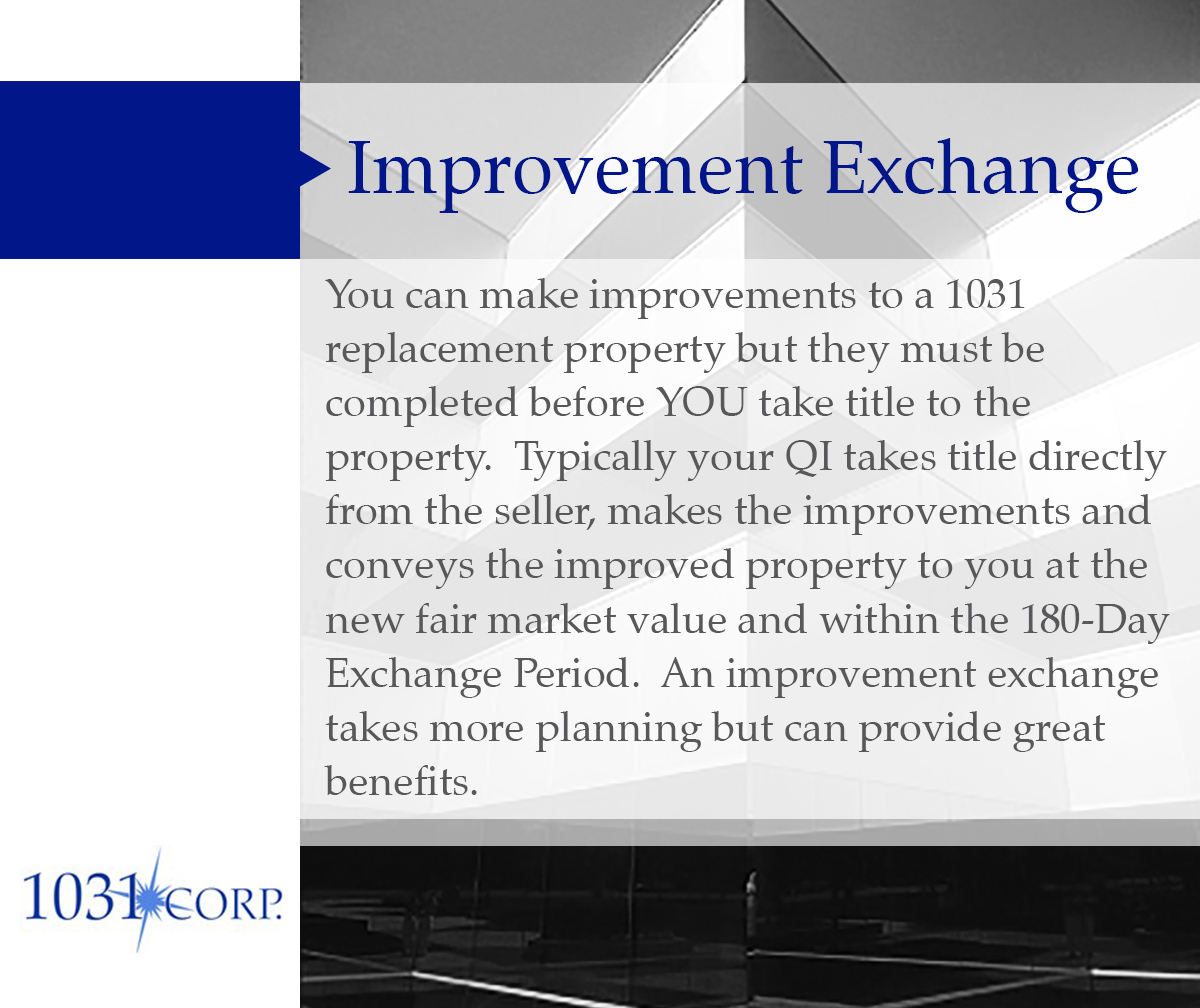 Improvement Exchange

You can make improvements to a 1031 replacement property but they must be completed before YOU take title to the property. Typically your QI takes title directly from the seller, makes the improvements and conveys the improved property to you at the new fair market value and within the 180-Day Exchange Period. An improvement exchange takes more planning but can provide great benefits.

1031 CORP.